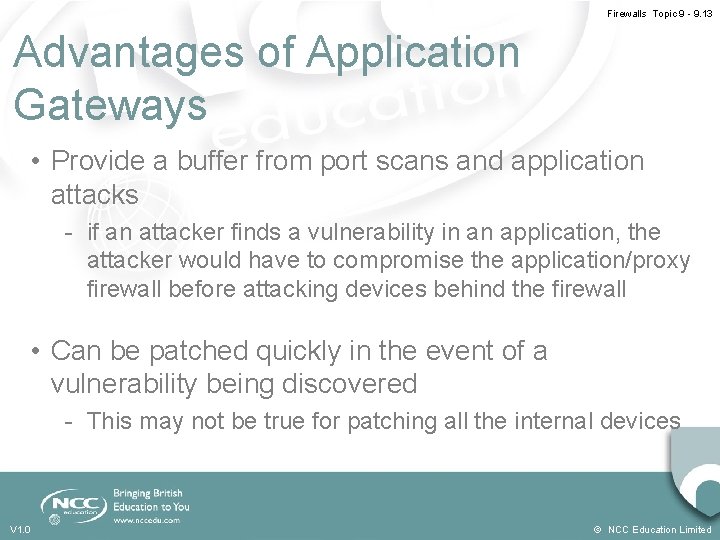 Firewalls Topic 9 - 9.13

Advantages of Application Gateways

• Provide a buffer from port scans and application attacks

- if an attacker finds a vulnerability in an application, the attacker would have to compromise the application/proxy firewall before attacking devices behind the firewall

• Can be patched quickly in the event of a vulnerability being discovered

- This may not be true for patching all the internal devices

NCC education

Bringing British Education to You

www.nccedu.com

V1.0

© NCC Education Limited